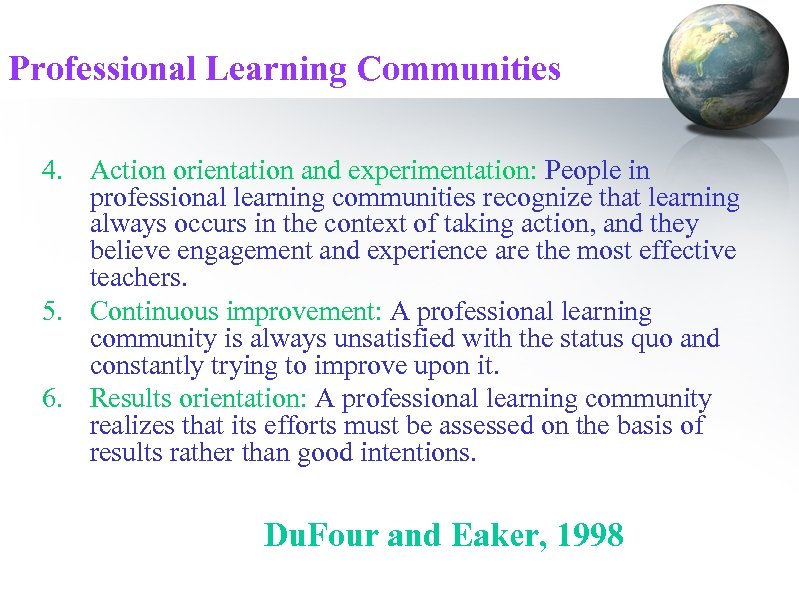 Professional Learning Communities

4. Action orientation and experimentation: People in professional learning communities recognize that learning always occurs in the context of taking action, and they believe engagement and experience are the most effective teachers.
5. Continuous improvement: A professional learning community is always unsatisfied with the status quo and constantly trying to improve upon it.
6. Results orientation: A professional learning community realizes that its efforts must be assessed on the basis of results rather than good intentions.

DuFour and Eaker, 1998